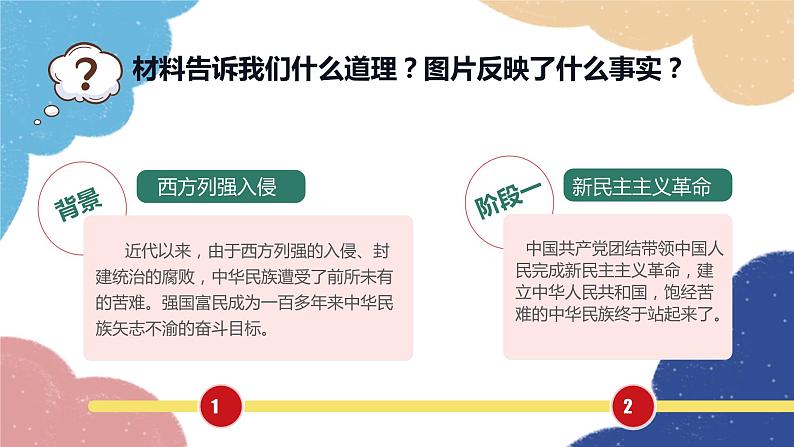 ?

材料告诉我们什么道理？图片反映了什么事实？

背景

西方列强入侵

近代以来，由于西方列强的入侵、封建统治的腐败，中华民族遭受了前所未有的苦难。强国富民成为一百多年来中华民族矢志不渝的奋斗目标。

阶段一

新民主主义革命

中国共产党团结带领中国人民完成新民主主义革命，建立中华人民共和国，饱经苦难的中华民族终于站起来了。

1

2